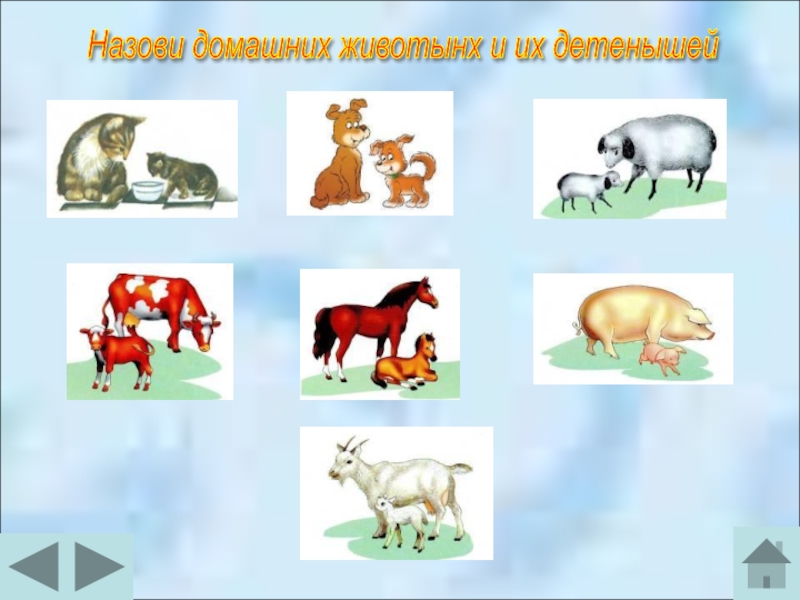 Назови домашних животынх и их детенышей